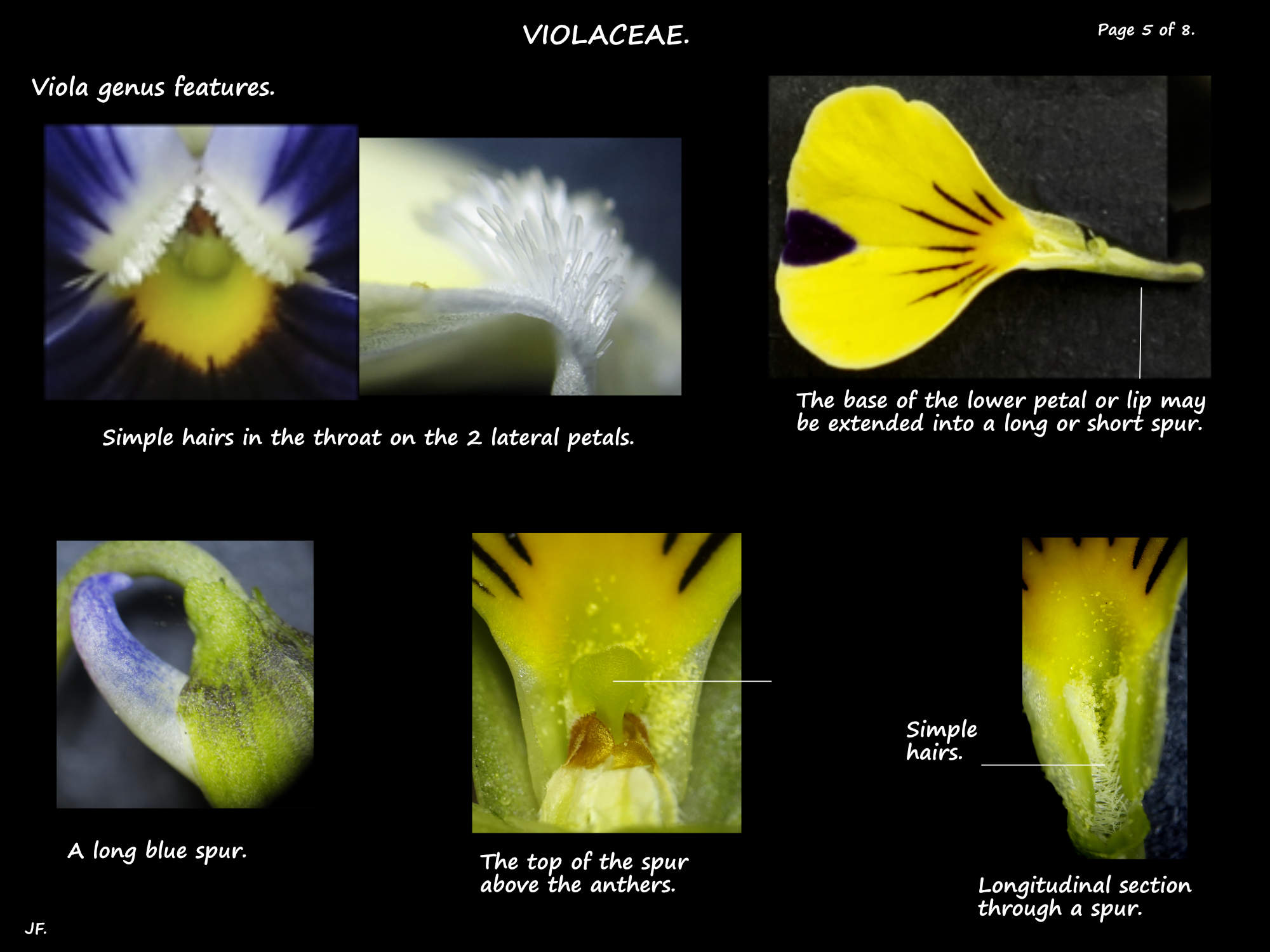 VIOLACEAE.

Page 5 of 8.

Viola genus features.

Simple hairs in the throat on the 2 lateral petals.

The base of the lower petal or lip may be extended into a long or short spur.

A long blue spur.

The top of the spur above the anthers.

Simple hairs.

Longitudinal section through a spur.

JF.